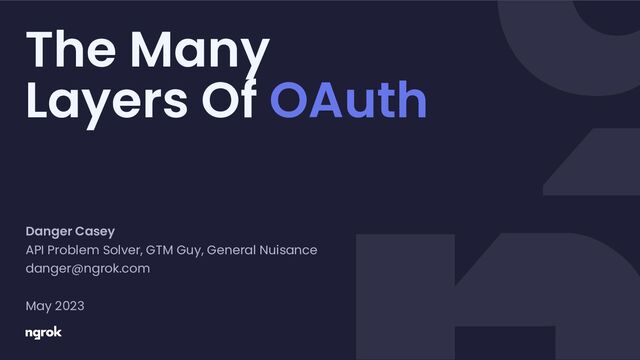 The Many Layers Of OAuth

Danger Casey
API Problem Solver, GTM Guy, General Nuisance
danger@ngrok.com

May 2023

ngrok